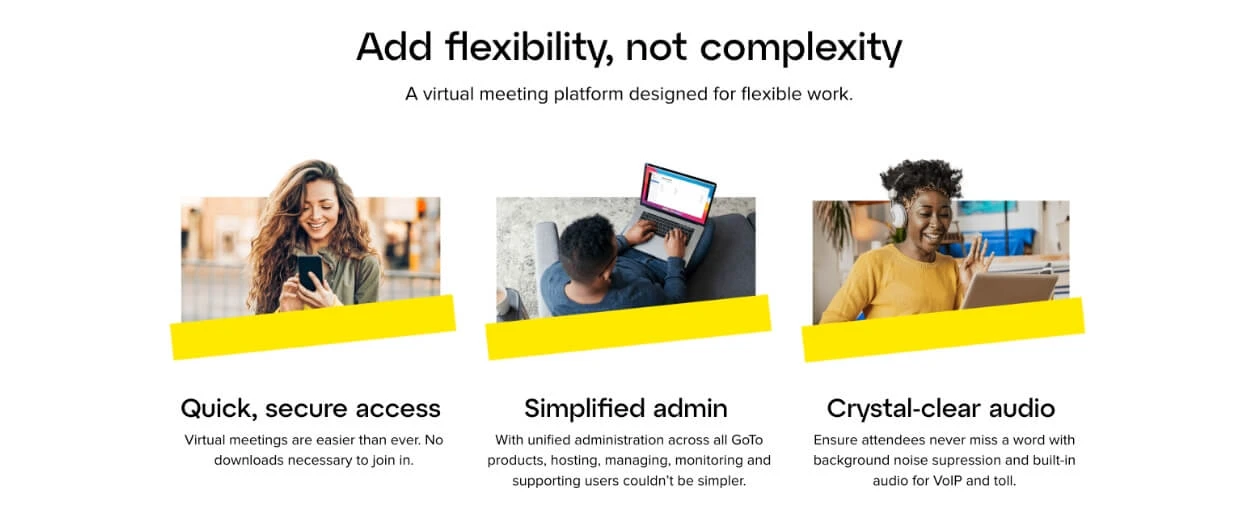 Add flexibility, not complexity

A virtual meeting platform designed for flexible work.

Quick, secure access

Virtual meetings are easier than ever. No downloads necessary to join in.

Simplified admin

With unified administration across all GoTo products, hosting, managing, monitoring and supporting users couldn't be simpler.

Crystal-clear audio

Ensure attendees never miss a word with background noise supression and built-in audio for VoIP and toll.